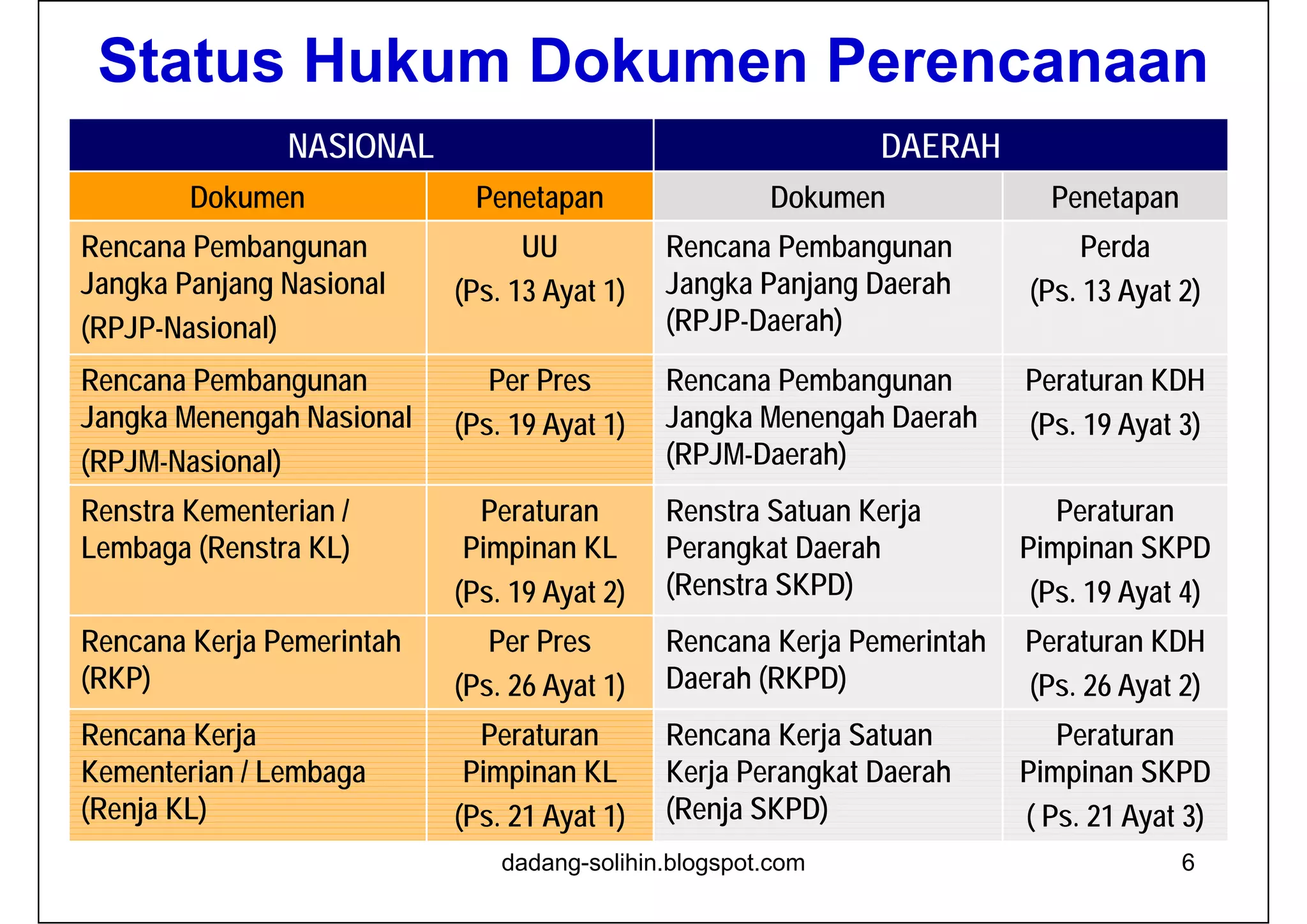 Status Hukum Dokumen Perencanaan

| NASIONAL | | DAERAH | |
|---|---|---|---|
| Dokumen | Penetapan | Dokumen | Penetapan |
| Rencana Pembangunan Jangka Panjang Nasional (RPJP-Nasional) | UU (Ps. 13 Ayat 1) | Rencana Pembangunan Jangka Panjang Daerah (RPJP-Daerah) | Perda (Ps. 13 Ayat 2) |
| Rencana Pembangunan Jangka Menengah Nasional (RPJM-Nasional) | Per Pres (Ps. 19 Ayat 1) | Rencana Pembangunan Jangka Menengah Daerah (RPJM-Daerah) | Peraturan KDH (Ps. 19 Ayat 3) |
| Renstra Kementerian / Lembaga (Renstra KL) | Peraturan Pimpinan KL (Ps. 19 Ayat 2) | Renstra Satuan Kerja Perangkat Daerah (Renstra SKPD) | Peraturan Pimpinan SKPD (Ps. 19 Ayat 4) |
| Rencana Kerja Pemerintah (RKP) | Per Pres (Ps. 26 Ayat 1) | Rencana Kerja Pemerintah Daerah (RKPD) | Peraturan KDH (Ps. 26 Ayat 2) |
| Rencana Kerja Kementerian / Lembaga (Renja KL) | Peraturan Pimpinan KL (Ps. 21 Ayat 1) | Rencana Kerja Satuan Kerja Perangkat Daerah (Renja SKPD) | Peraturan Pimpinan SKPD ( Ps. 21 Ayat 3) |

dadang-solihin.blogspot.com

6